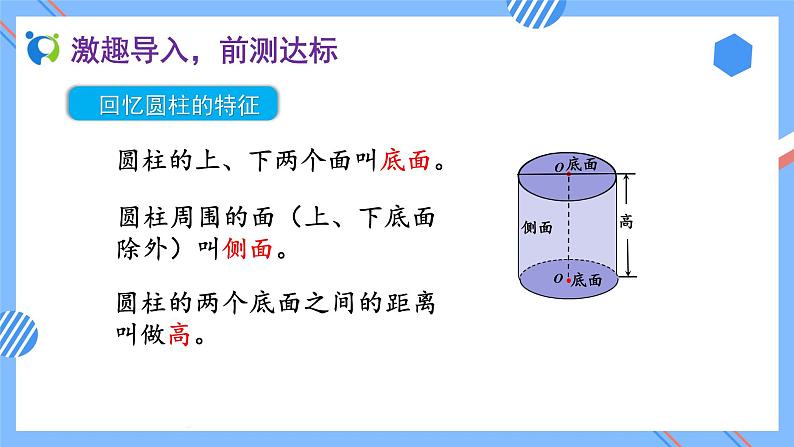 激趣导入，前测达标

回忆圆柱的特征

圆柱的上、下两个面叫底面。

圆柱周围的面（上、下底面除外）叫侧面。

圆柱的两个底面之间的距离叫做高。

$O$ 底面

侧面

高

$O$ 底面